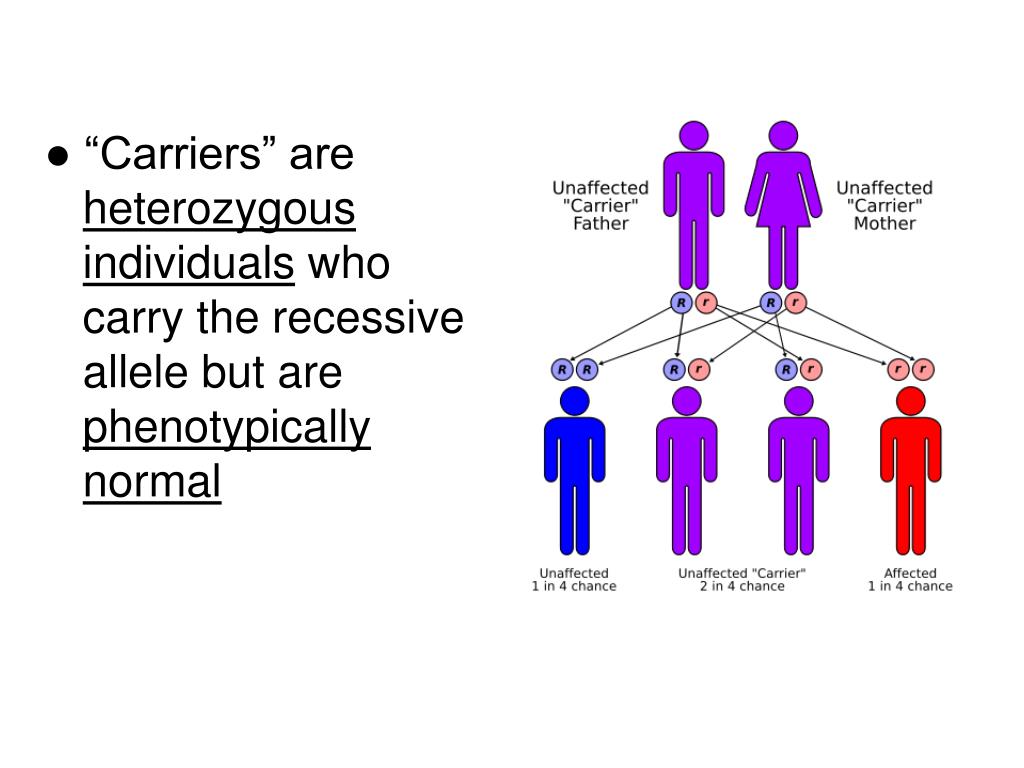 ● “Carriers” are heterozygous individuals who carry the recessive allele but are phenotypically normal

Unaffected "Carrier" Father

Unaffected "Carrier" Mother

R r

R r

R R

R r

R r

r r

Unaffected 1 in 4 chance

Unaffected "Carrier" 2 in 4 chance

Affected 1 in 4 chance